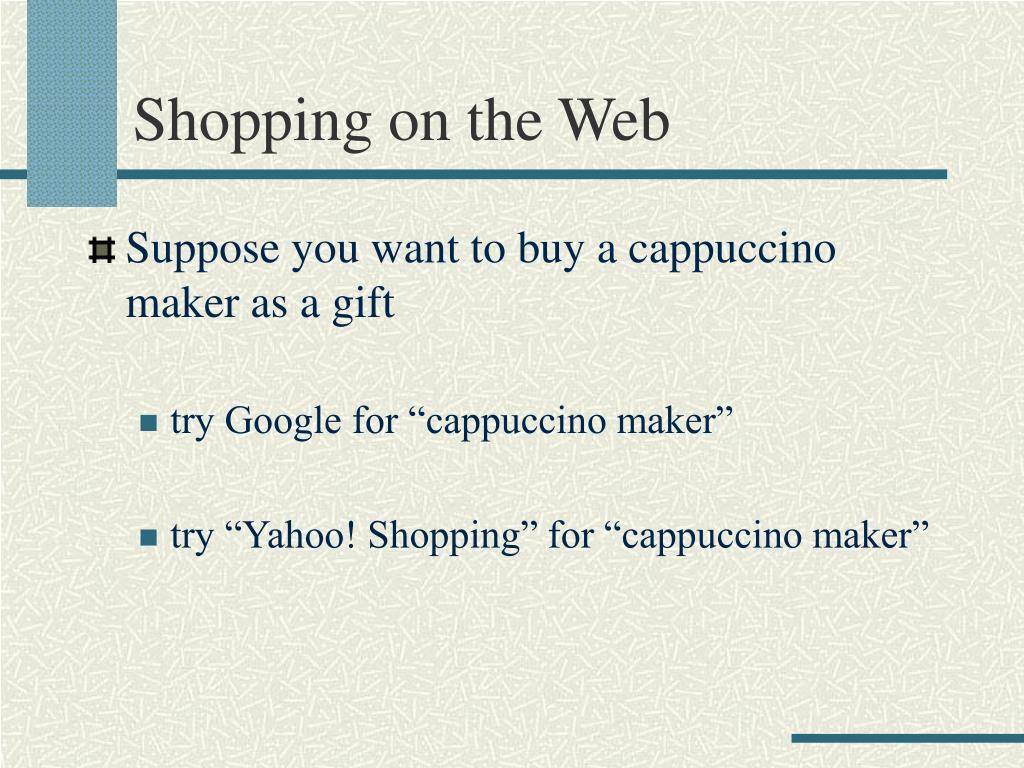 Shopping on the Web

Suppose you want to buy a cappuccino maker as a gift

try Google for “cappuccino maker”

try “Yahoo! Shopping” for “cappuccino maker”